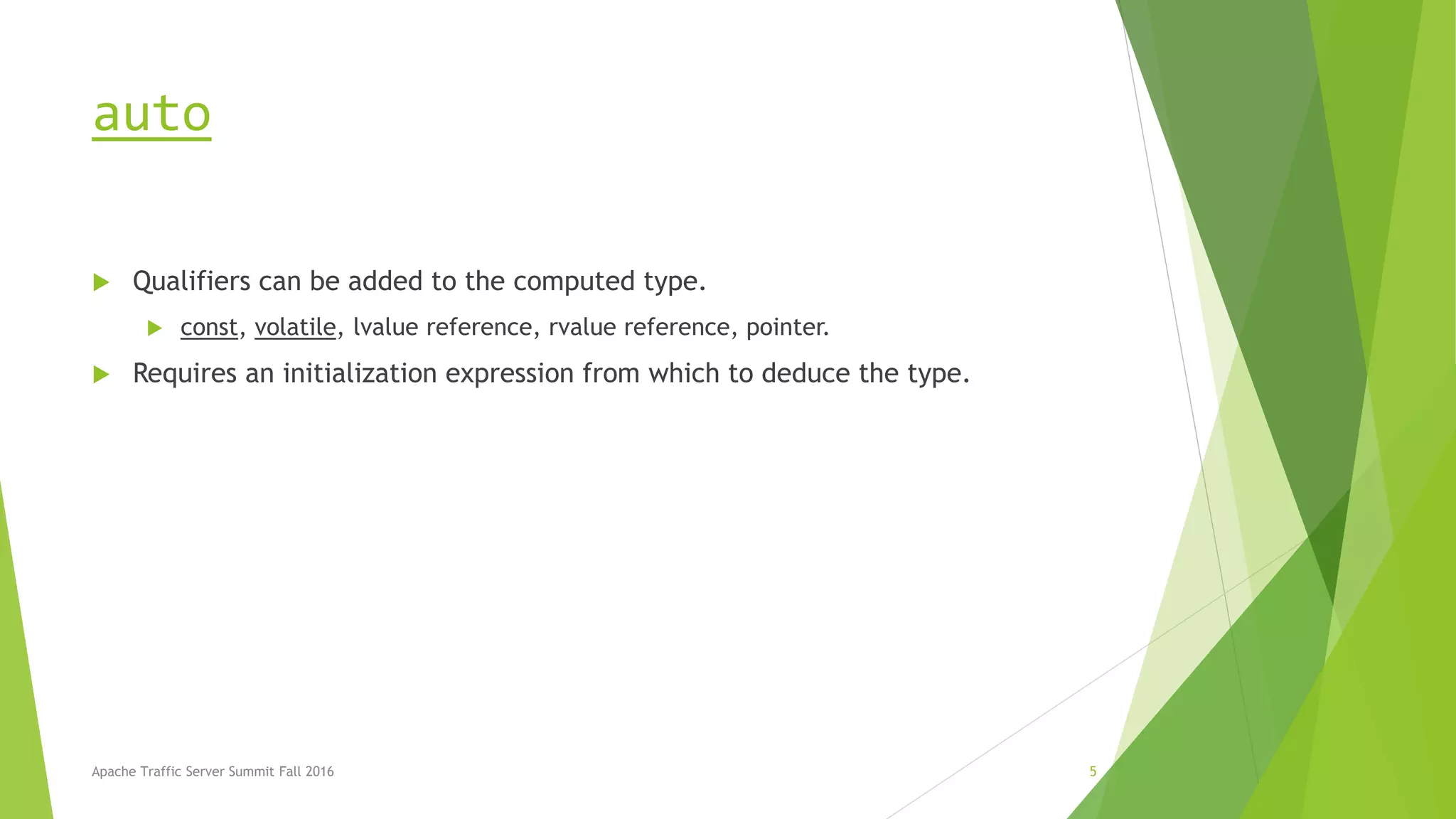 auto

Qualifiers can be added to the computed type.

const, volatile, lvalue reference, rvalue reference, pointer.

Requires an initialization expression from which to deduce the type.

Apache Traffic Server Summit Fall 2016

5